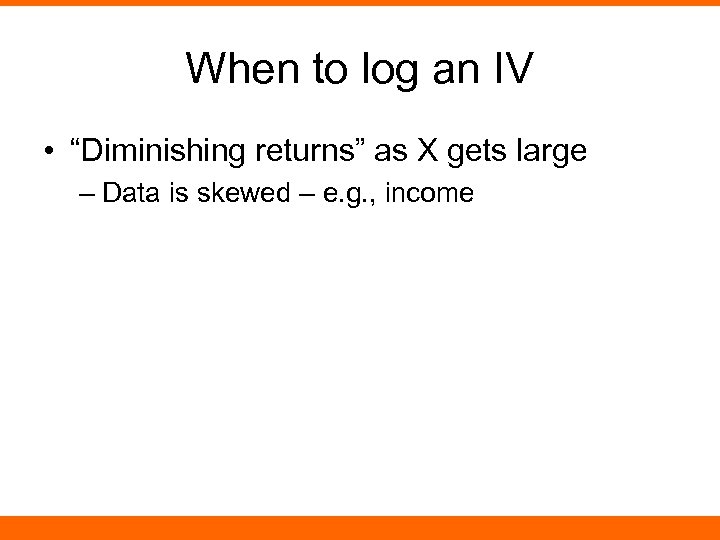 When to log an IV

• “Diminishing returns” as X gets large

– Data is skewed – e.g., income